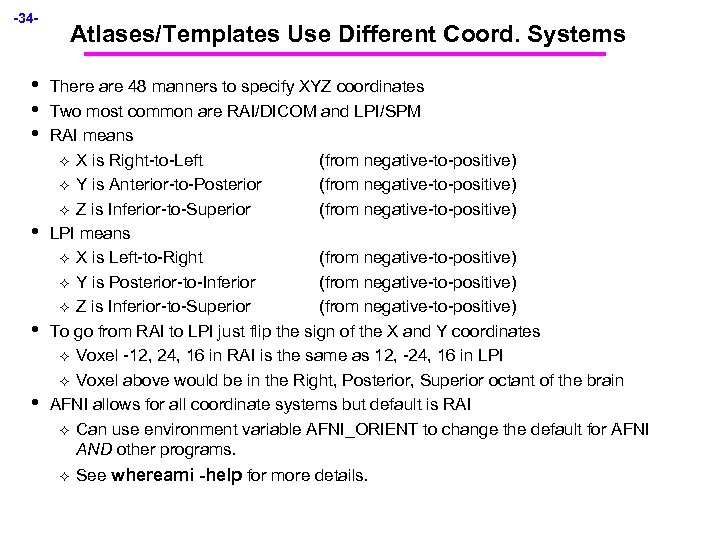 -34-

Atlases/Templates Use Different Coord. Systems

• There are 48 manners to specify XYZ coordinates
• Two most common are RAI/DICOM and LPI/SPM
• RAI means
✧ X is Right-to-Left (from negative-to-positive)
✧ Y is Anterior-to-Posterior (from negative-to-positive)
✧ Z is Inferior-to-Superior (from negative-to-positive)
• LPI means
✧ X is Left-to-Right (from negative-to-positive)
✧ Y is Posterior-to-Inferior (from negative-to-positive)
✧ Z is Inferior-to-Superior (from negative-to-positive)
• To go from RAI to LPI just flip the sign of the X and Y coordinates
✧ Voxel -12, 24, 16 in RAI is the same as 12, -24, 16 in LPI
✧ Voxel above would be in the Right, Posterior, Superior octant of the brain
• AFNI allows for all coordinate systems but default is RAI
✧ Can use environment variable AFNI_ORIENT to change the default for AFNI AND other programs.
✧ See whereami -help for more details.